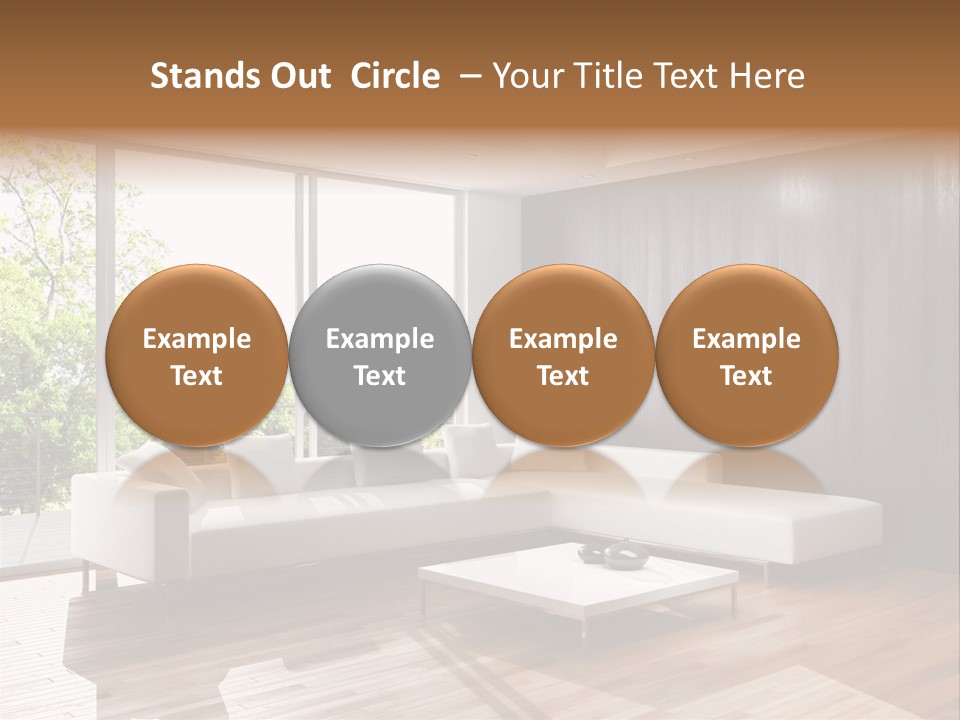 Stands Out Circle – Your Title Text Here

Example Text

Example Text

Example Text

Example Text